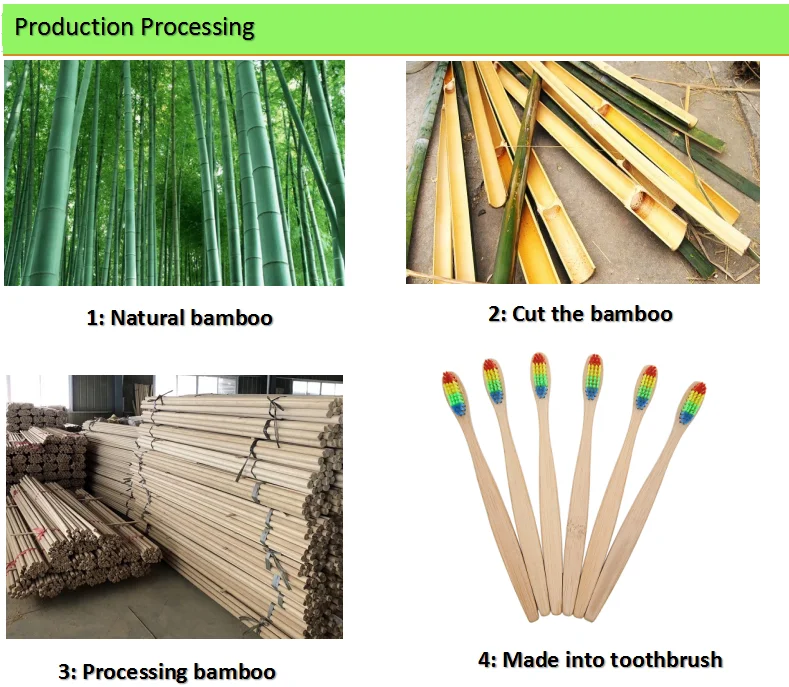 Production Processing

1: Natural bamboo

2: Cut the bamboo

3: Processing bamboo

4: Made into toothbrush